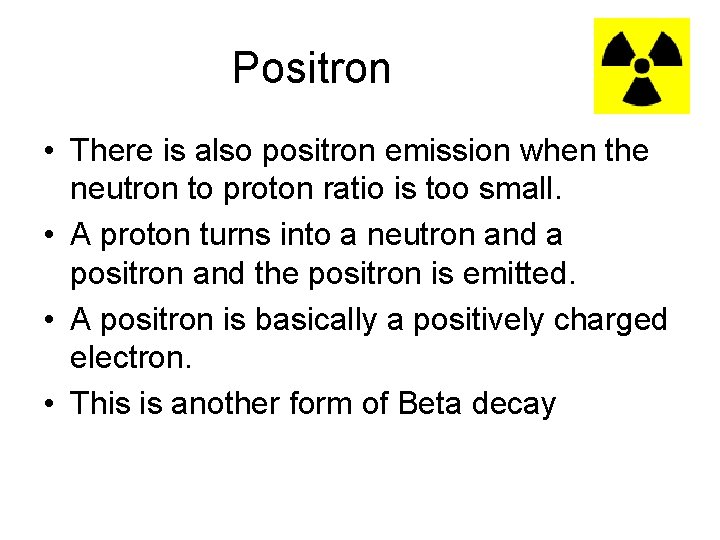 Positron

• There is also positron emission when the neutron to proton ratio is too small.
• A proton turns into a neutron and a positron and the positron is emitted.
• A positron is basically a positively charged electron.
• This is another form of Beta decay